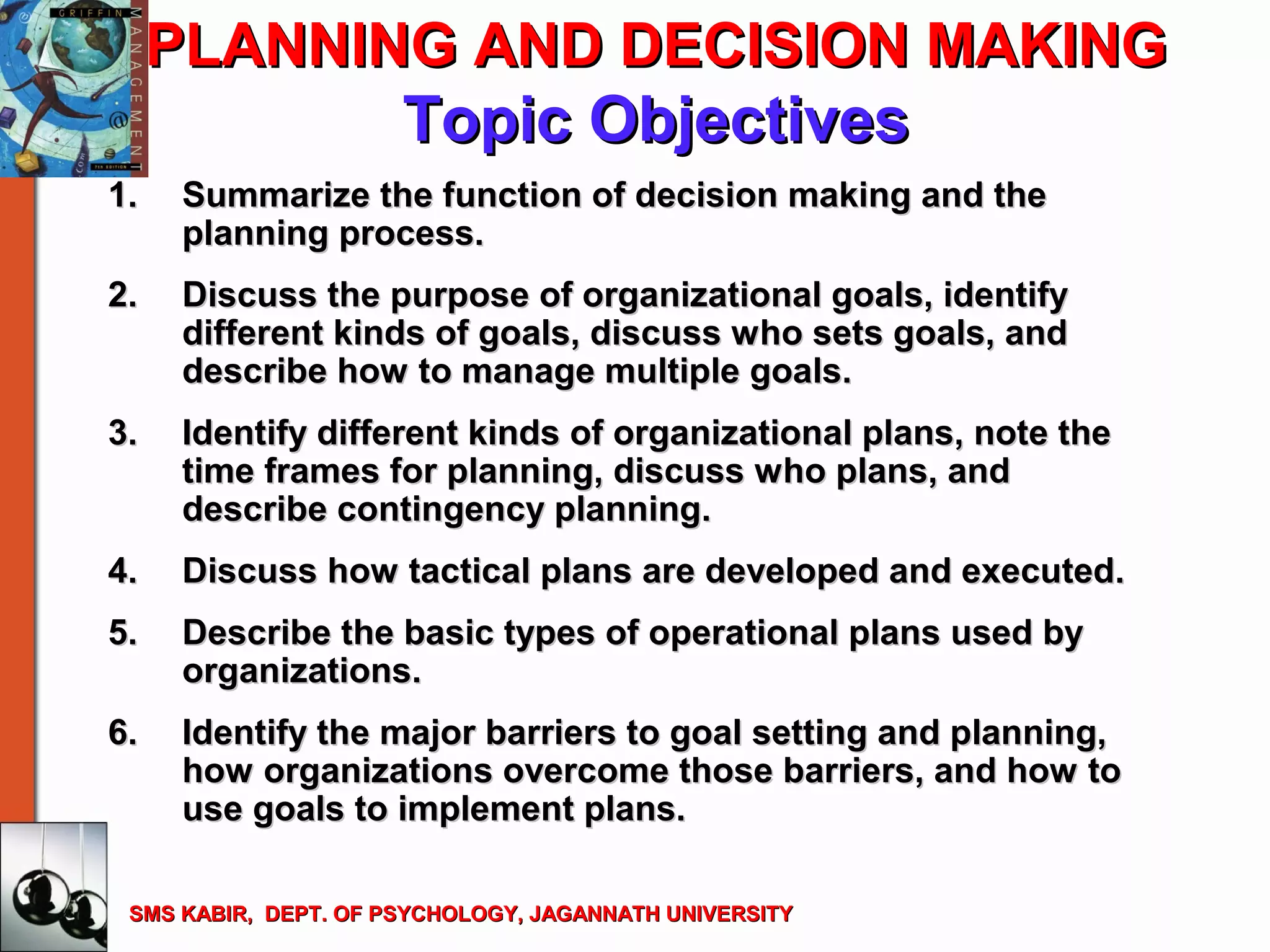 GRIFFIN
MANAGEMENT
7TH EDITION

PLANNING AND DECISION MAKING
Topic Objectives

1. Summarize the function of decision making and the planning process.

2. Discuss the purpose of organizational goals, identify different kinds of goals, discuss who sets goals, and describe how to manage multiple goals.

3. Identify different kinds of organizational plans, note the time frames for planning, discuss who plans, and describe contingency planning.

4. Discuss how tactical plans are developed and executed.

5. Describe the basic types of operational plans used by organizations.

6. Identify the major barriers to goal setting and planning, how organizations overcome those barriers, and how to use goals to implement plans.

SMS KABIR, DEPT. OF PSYCHOLOGY, JAGANNATH UNIVERSITY